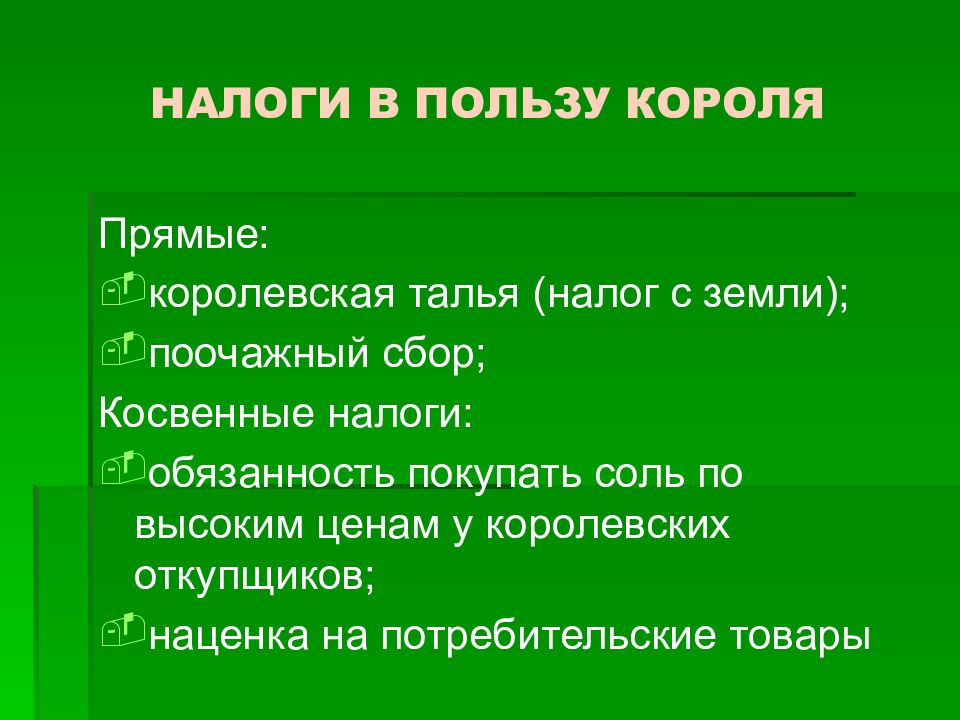 НАЛОГИ В ПОЛЬЗУ КОРОЛЯ

Прямые:

королевская талья (налог с земли);

поочажный сбор;

Косвенные налоги:

обязанность покупать соль по высоким ценам у королевских откупщиков;

наценка на потребительские товары